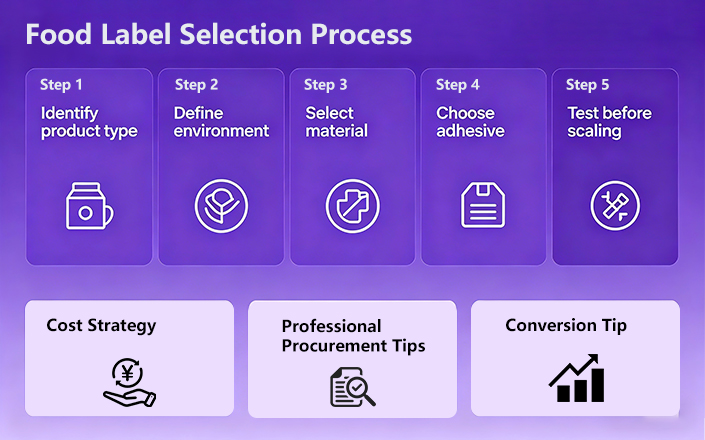 Food Label Selection Process

Step 1
Identify product type

Step 2
Define environment

Step 3
Select material

Step 4
Choose adhesive

Step 5
Test before scaling

Cost Strategy

¥

Professional Procurement Tips

Conversion Tip